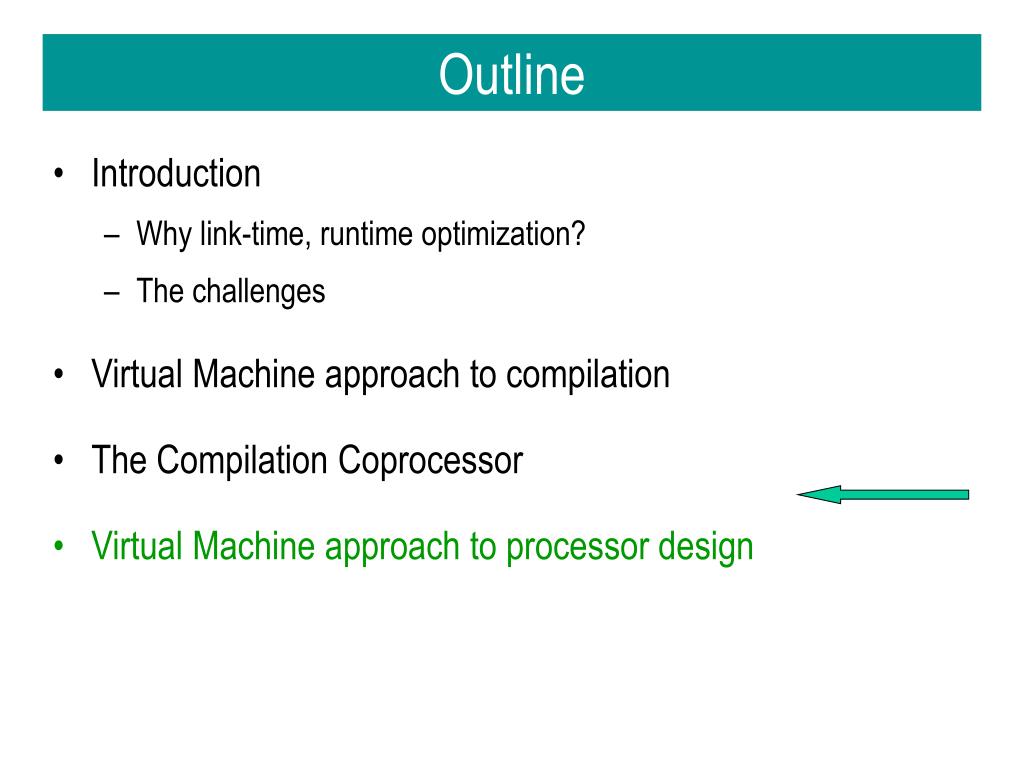 Outline

• Introduction
– Why link-time, runtime optimization?
– The challenges

• Virtual Machine approach to compilation

• The Compilation Coprocessor

• Virtual Machine approach to processor design